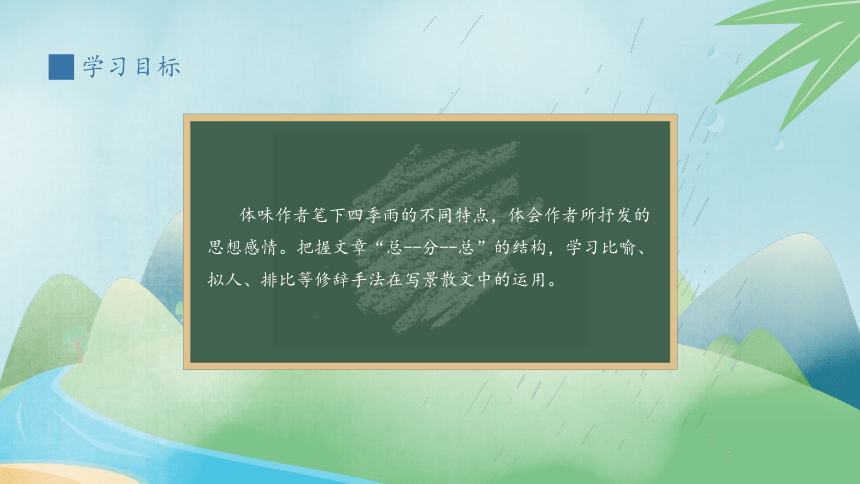 学习目标

体味作者笔下四季雨的不同特点，体会作者所抒发的思想感情。把握文章“总--分--总”的结构，学习比喻、拟人、排比等修辞手法在写景散文中的运用。